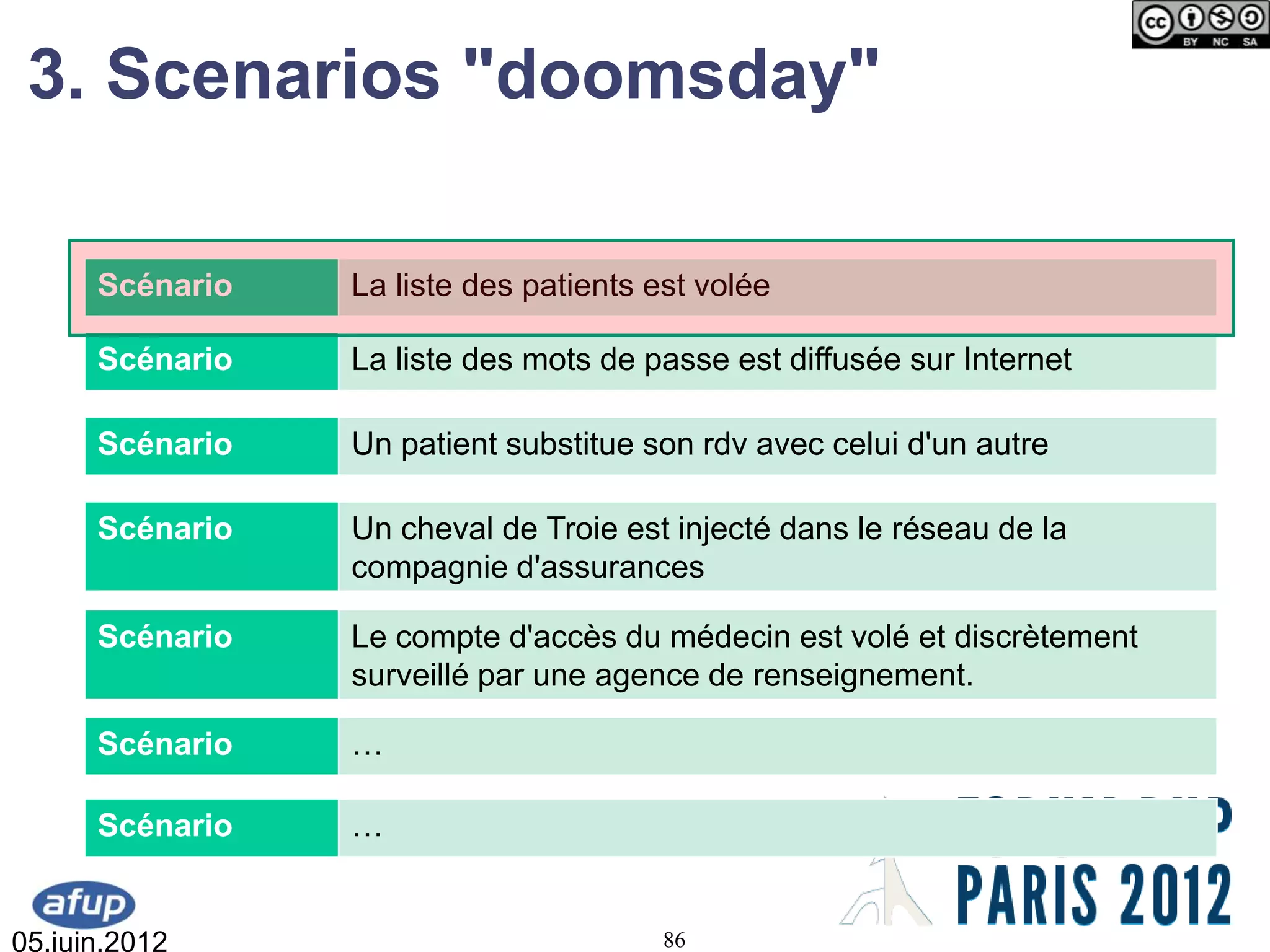 cc BY NC SA

3. Scenarios "doomsday"

| Scénario | La liste des patients est volée |
|---|---|
| Scénario | La liste des mots de passe est diffusée sur Internet |
| Scénario | Un patient substitue son rdv avec celui d'un autre |
| Scénario | Un cheval de Troie est injecté dans le réseau de la compagnie d'assurances |
| Scénario | Le compte d'accès du médecin est volé et discrètement surveillé par une agence de renseignement. |
| Scénario | … |
| Scénario | … |

afup
05.juin.2012

86

PARIS 2012